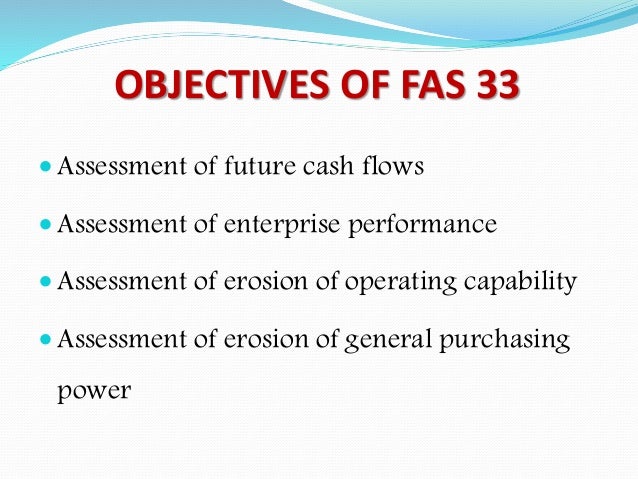 OBJECTIVES OF FAS 33

- Assessment of future cash flows
- Assessment of enterprise performance
- Assessment of erosion of operating capability
- Assessment of erosion of general purchasing power